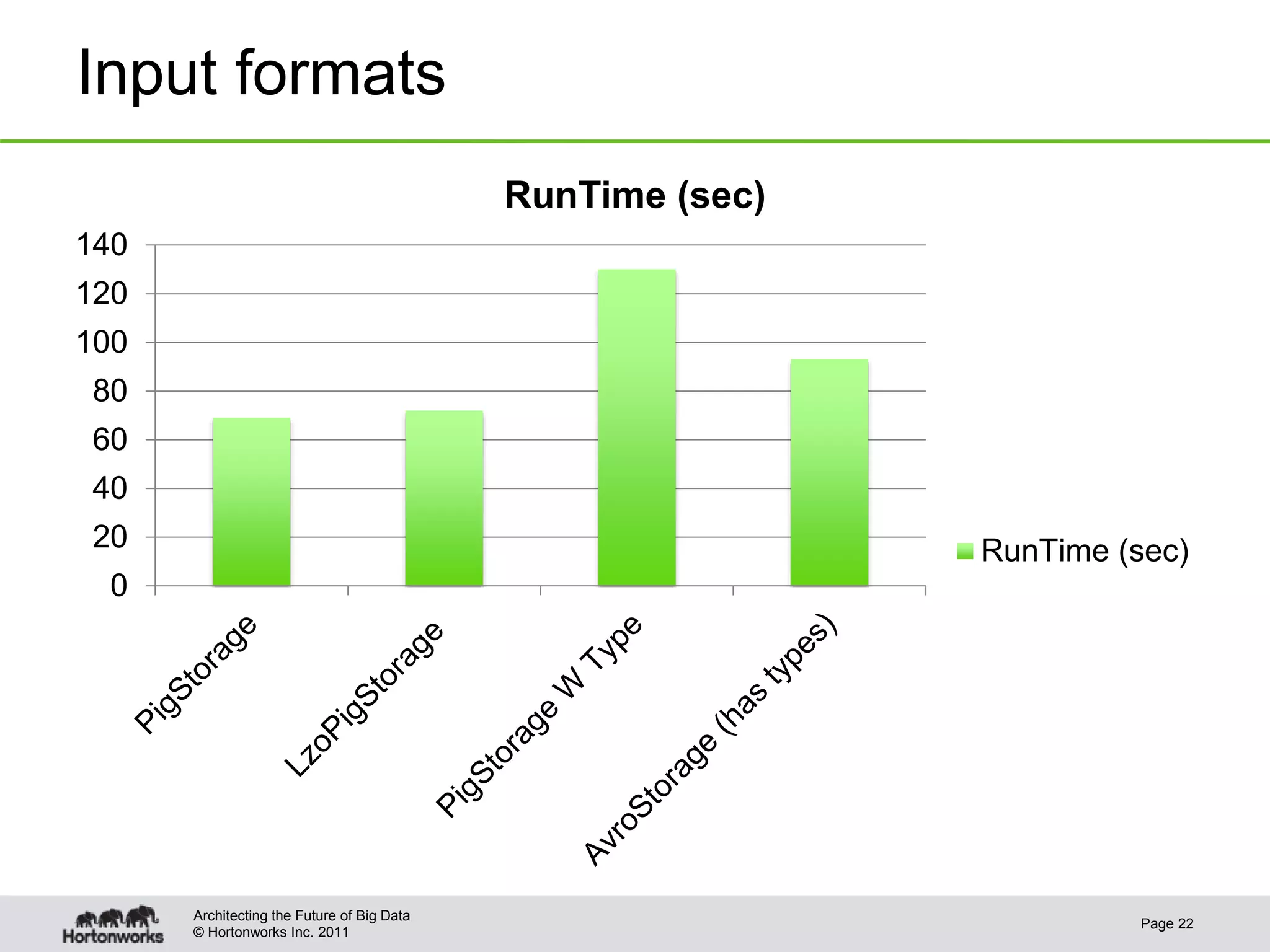 Input formats

RunTime (sec)

140
120
100
80
60
40
20
0

PigStorage
LzoPigStorage
PigStorage W Type
AvroStorage (has types)

RunTime (sec)

Hortonworks
Architecting the Future of Big Data
© Hortonworks Inc. 2011

Page 22